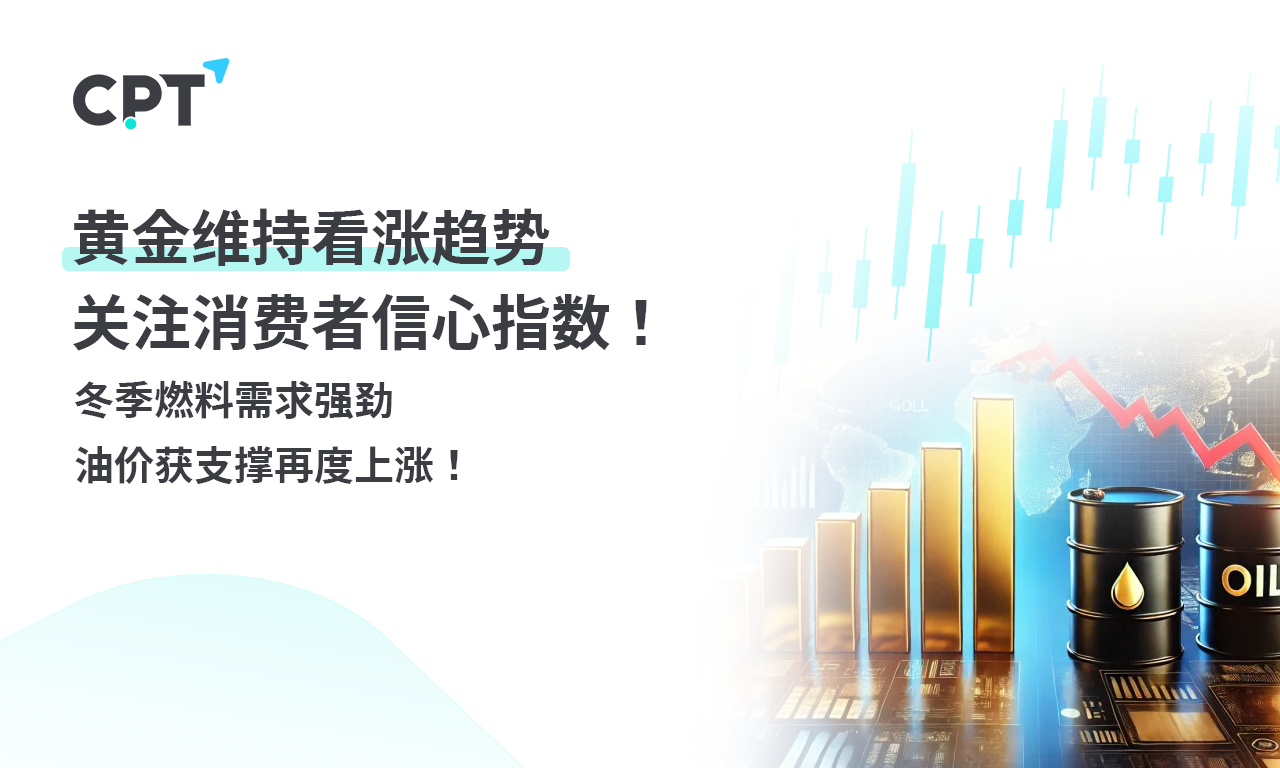 CPT

黄金维持看涨趋势
关注消费者信心指数！

冬季燃料需求强劲
油价获支撑再度上涨！

GOLL

OIL